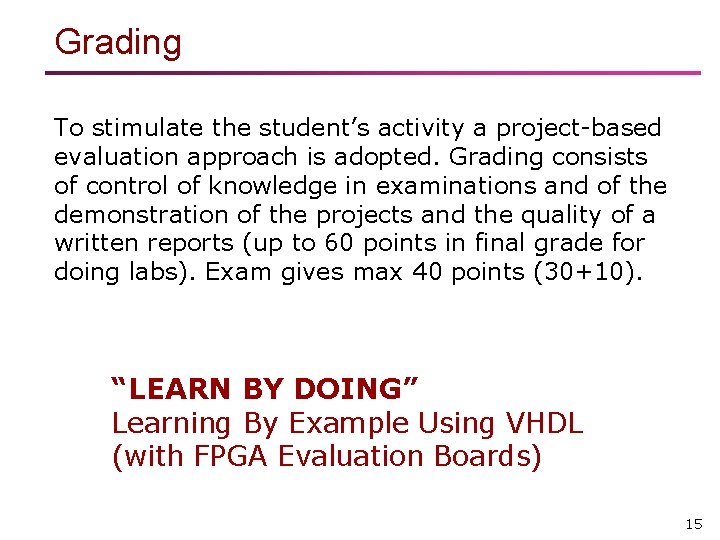 Grading

To stimulate the student’s activity a project-based evaluation approach is adopted. Grading consists of control of knowledge in examinations and of the demonstration of the projects and the quality of a written reports (up to 60 points in final grade for doing labs). Exam gives max 40 points (30+10).

“LEARN BY DOING”
Learning By Example Using VHDL
(with FPGA Evaluation Boards)

15